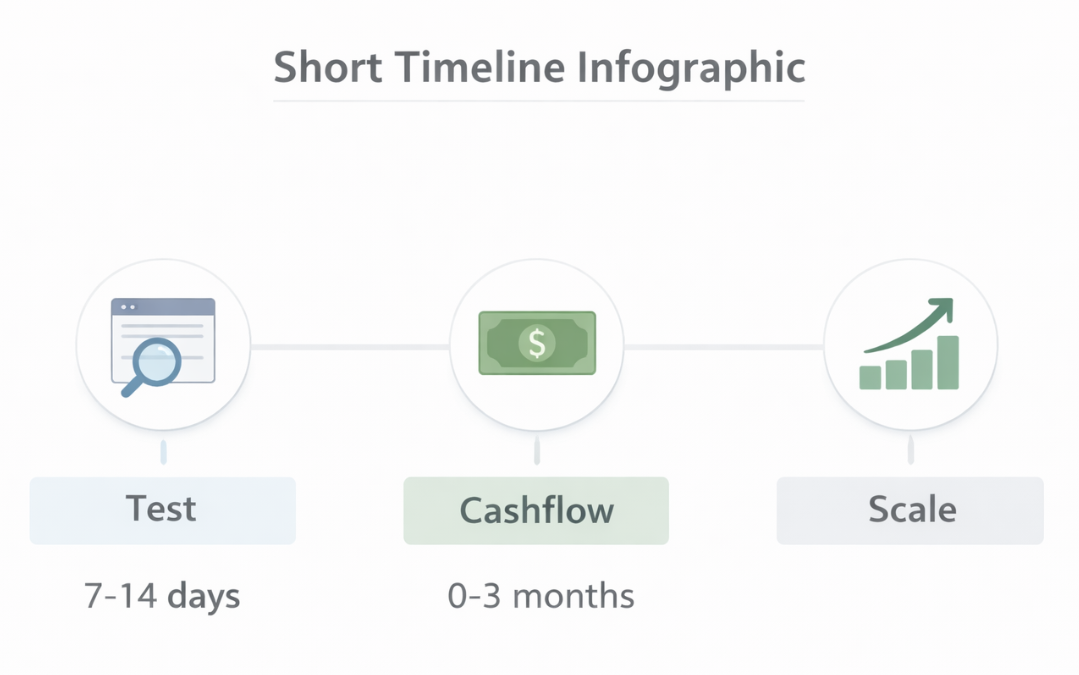 Short Timeline Infographic

$

Test

7-14 days

Cashflow

0-3 months

Scale